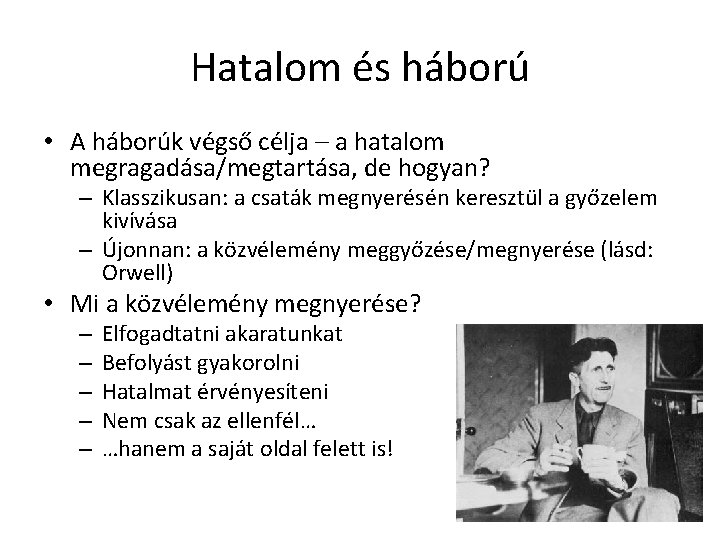 Hatalom és háború

• A háborúk végső célja – a hatalom megragadása/megtartása, de hogyan?
 – Klasszikusan: a csaták megnyerésén keresztül a győzelem kivívása
 – Újonnan: a közvélemény meggyőzése/megnyerése (lásd: Orwell)

• Mi a közvélemény megnyerése?
 – Elfogadtatni akaratunkat
 – Befolyást gyakorolni
 – Hatalmat érvényesíteni
 – Nem csak az ellenfél…
 – …hanem a saját oldal felett is!